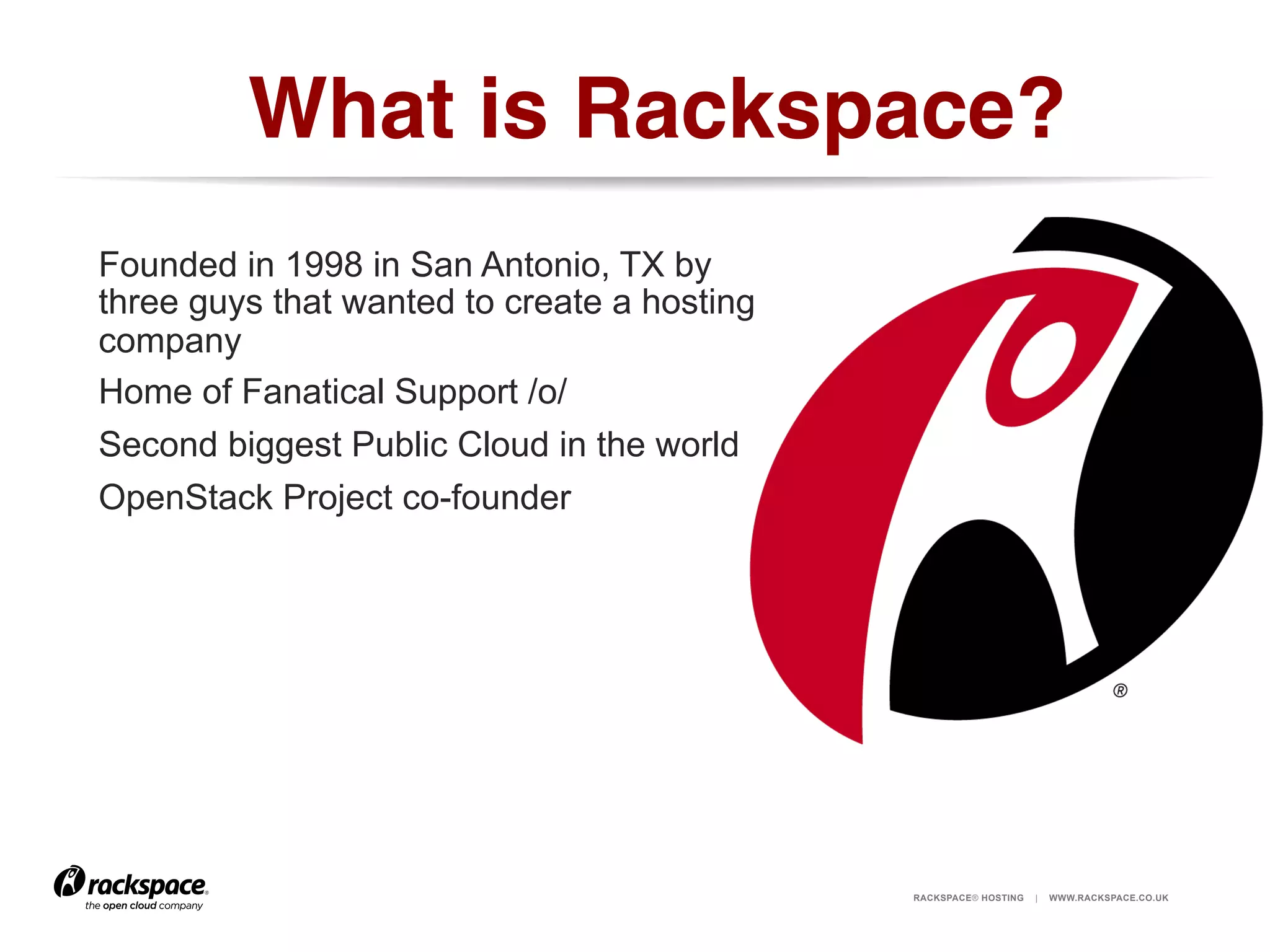 What is Rackspace?

Founded in 1998 in San Antonio, TX by three guys that wanted to create a hosting company

Home of Fanatical Support /o/

Second biggest Public Cloud in the world

OpenStack Project co-founder

®

rackspace®
the open cloud company

RACKSPACE® HOSTING | WWW.RACKSPACE.CO.UK